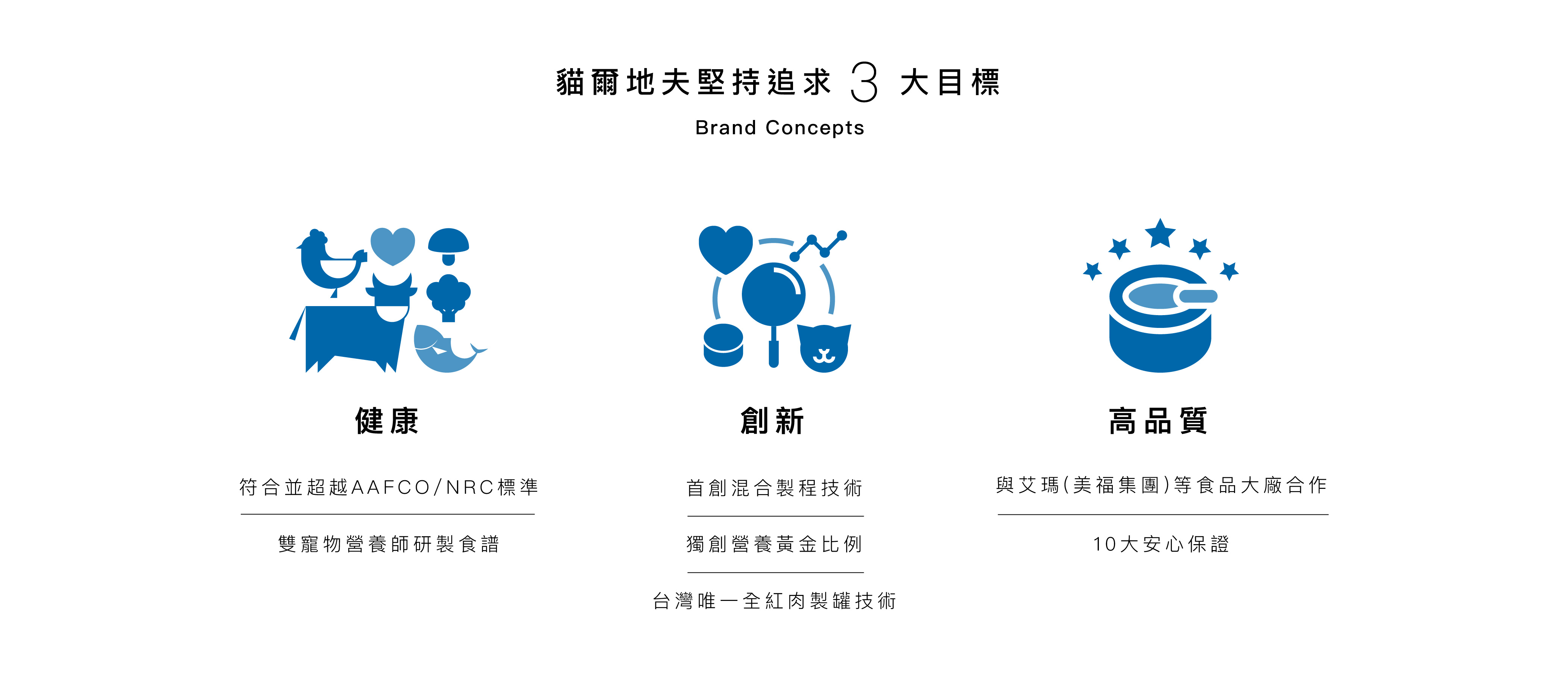 貓爾地夫堅持追求 3 大目標

Brand Concepts

健康

符合並超越AAFCO/NRC標準

雙寵物營養師研製食譜

創新

首創混合製程技術

獨創營養黃金比例

台灣唯一全紅肉製罐技術

高品質

與艾瑪(美福集團)等食品大廠合作

10大安心保證